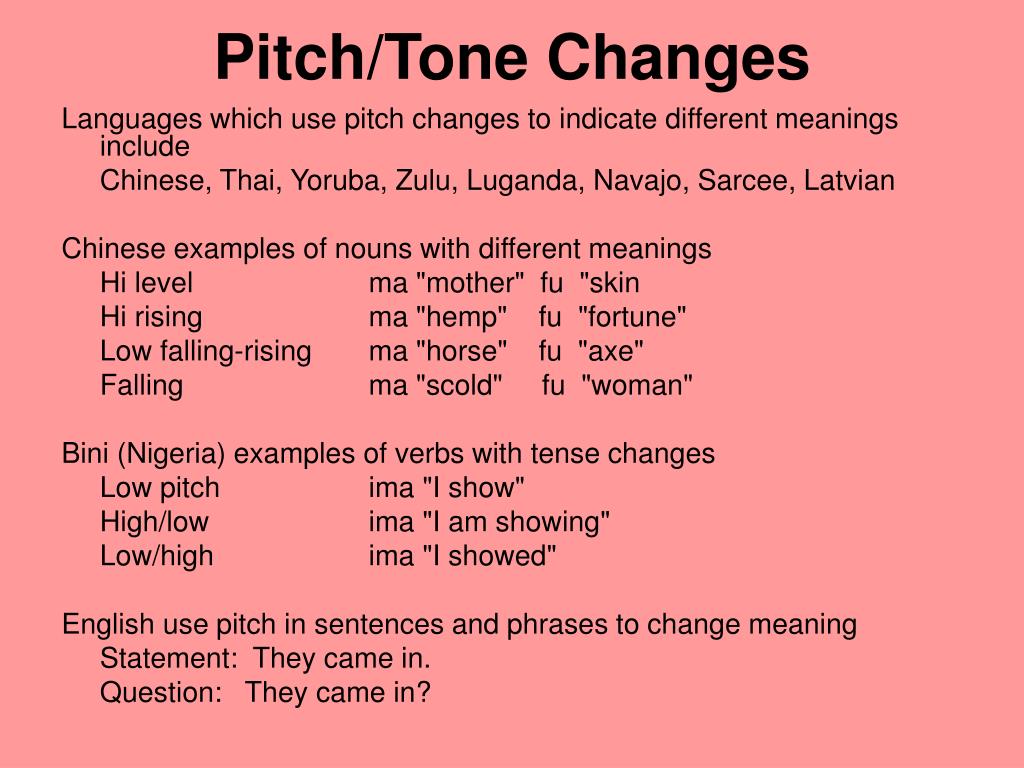 Pitch/Tone Changes

Languages which use pitch changes to indicate different meanings include

Chinese, Thai, Yoruba, Zulu, Luganda, Navajo, Sarcee, Latvian

Chinese examples of nouns with different meanings

Hi level ma "mother" fu "skin

Hi rising ma "hemp" fu "fortune"

Low falling-rising ma "horse" fu "axe"

Falling ma "scold" fu "woman"

Bini (Nigeria) examples of verbs with tense changes

Low pitch ima "I show"

High/low ima "I am showing"

Low/high ima "I showed"

English use pitch in sentences and phrases to change meaning

Statement: They came in.

Question: They came in?